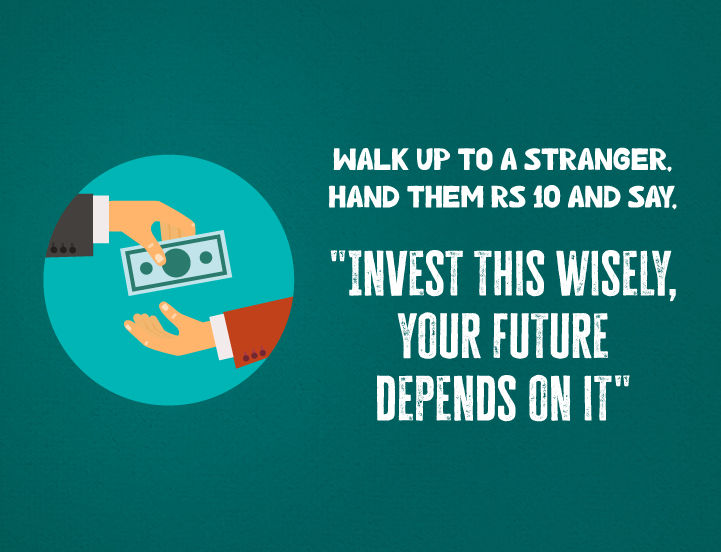 WALK UP TO A STRANGER, HAND THEM RS 10 AND SAY,

"INVEST THIS WISELY, YOUR FUTURE DEPENDS ON IT"